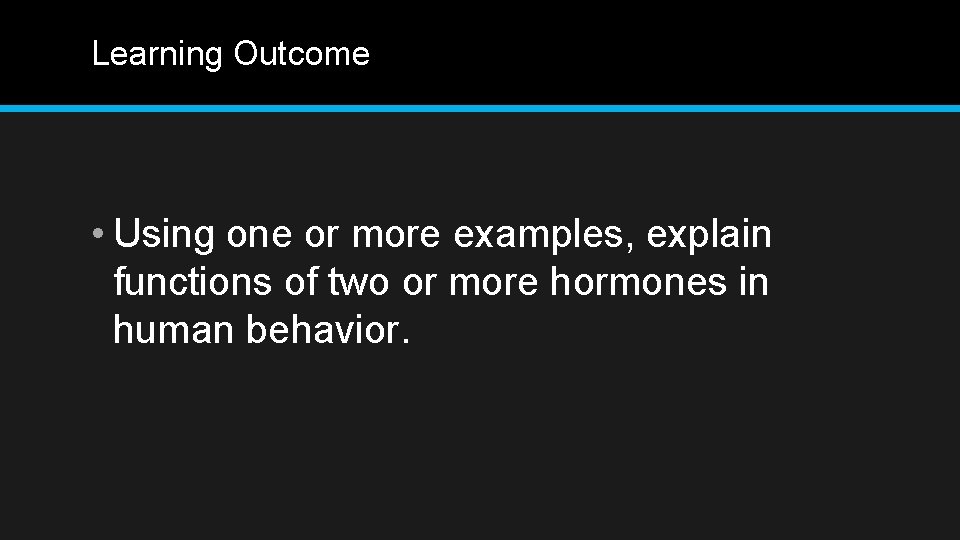 Learning Outcome

• Using one or more examples, explain functions of two or more hormones in human behavior.